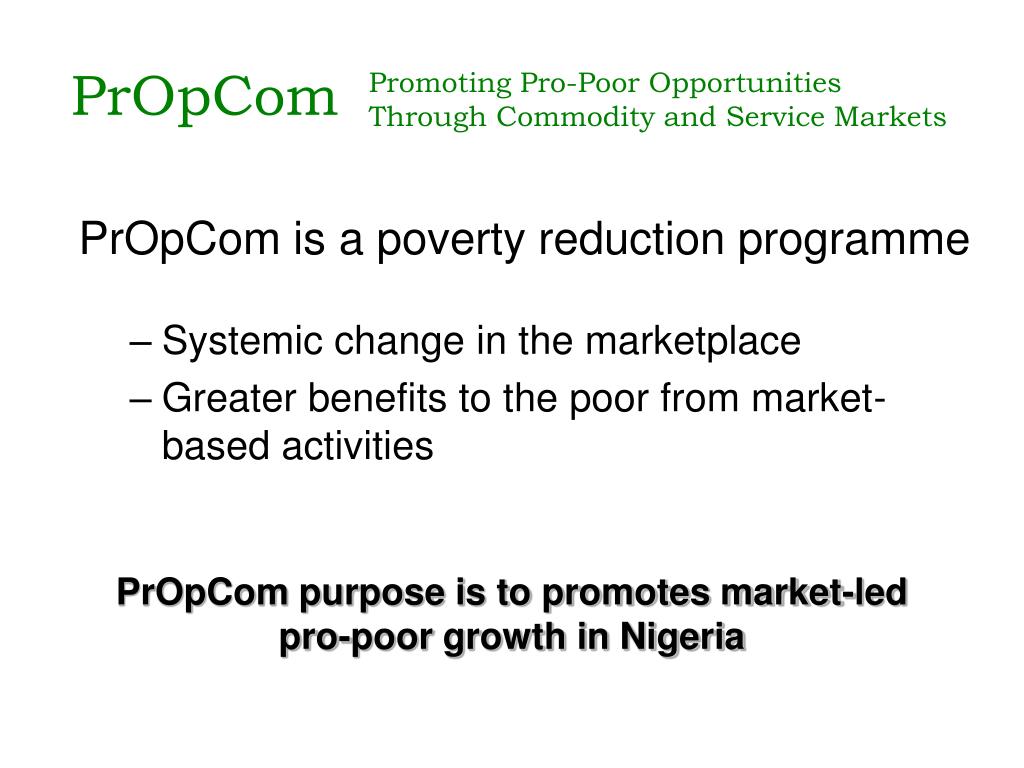 PrOpCom

Promoting Pro-Poor Opportunities Through Commodity and Service Markets

PrOpCom is a poverty reduction programme

– Systemic change in the marketplace
– Greater benefits to the poor from market-based activities

PrOpCom purpose is to promotes market-led pro-poor growth in Nigeria